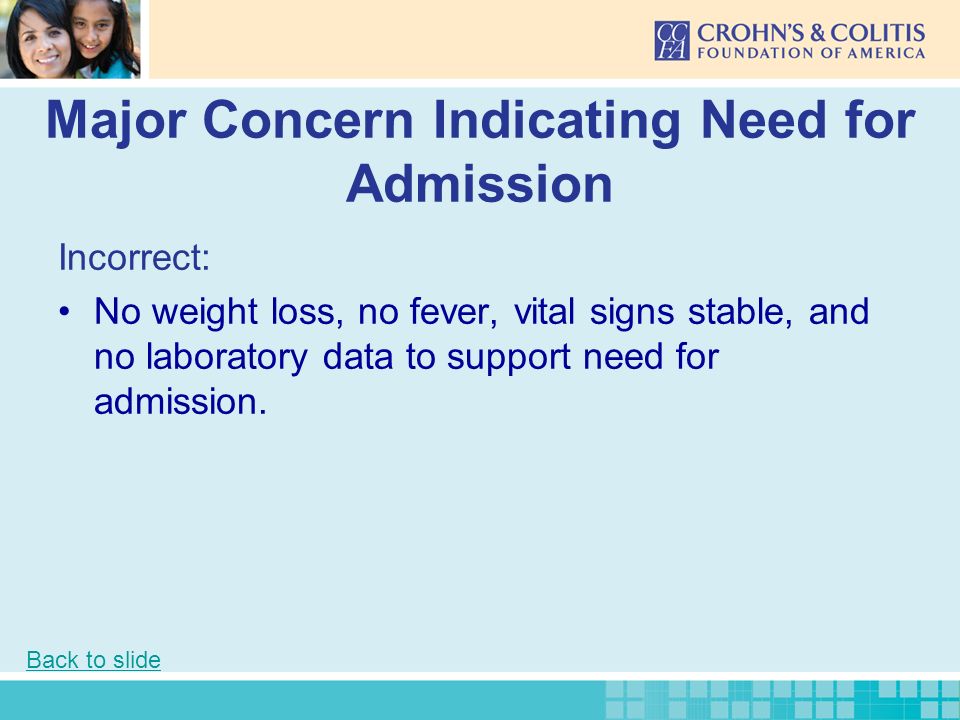 CCFA CROHN'S & COLITIS FOUNDATION OF AMERICA

Major Concern Indicating Need for Admission

Incorrect:

• No weight loss, no fever, vital signs stable, and no laboratory data to support need for admission.

Back to slide